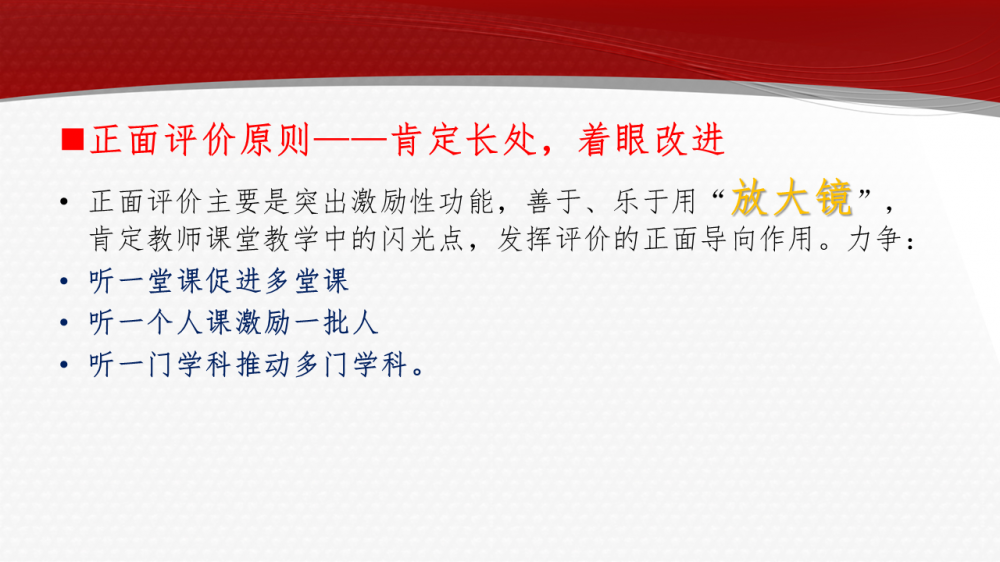 ■正面评价原则——肯定长处，着眼改进

• 正面评价主要是突出激励性功能，善于、乐于用“放大镜”，肯定教师课堂教学中的闪光点，发挥评价的正面导向作用。力争：
• 听一堂课促进多堂课
• 听一个人课激励一批人
• 听一门学科推动多门学科。